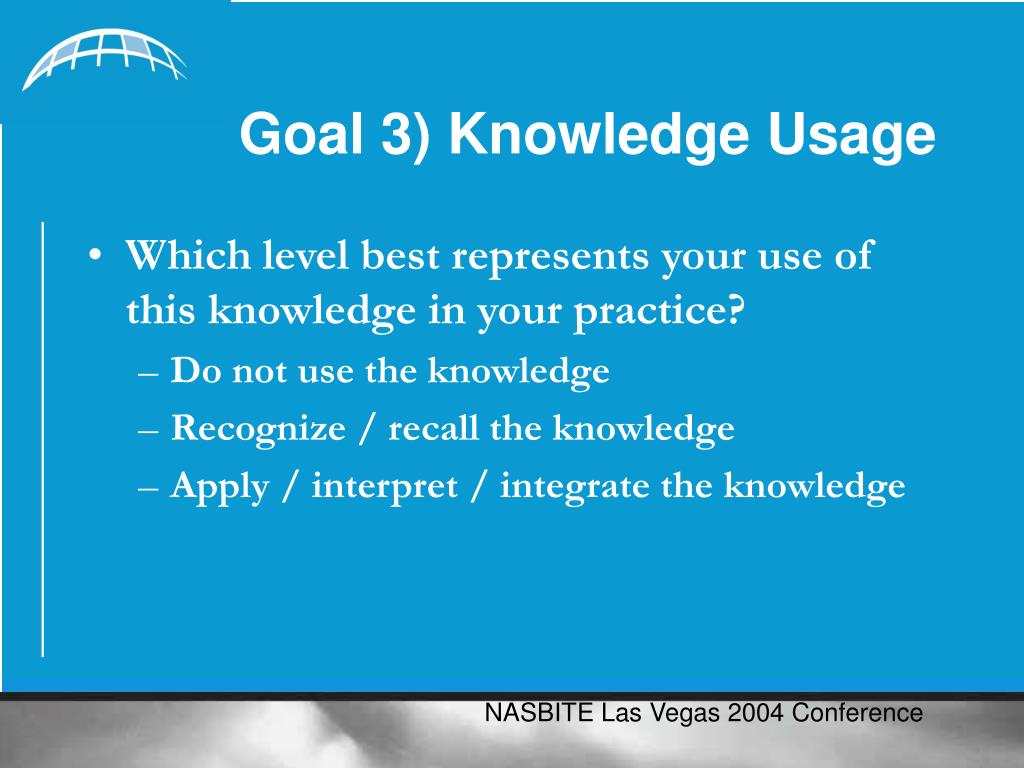 Goal 3) Knowledge Usage

• Which level best represents your use of this knowledge in your practice?
– Do not use the knowledge
– Recognize / recall the knowledge
– Apply / interpret / integrate the knowledge

NASBITE Las Vegas 2004 Conference